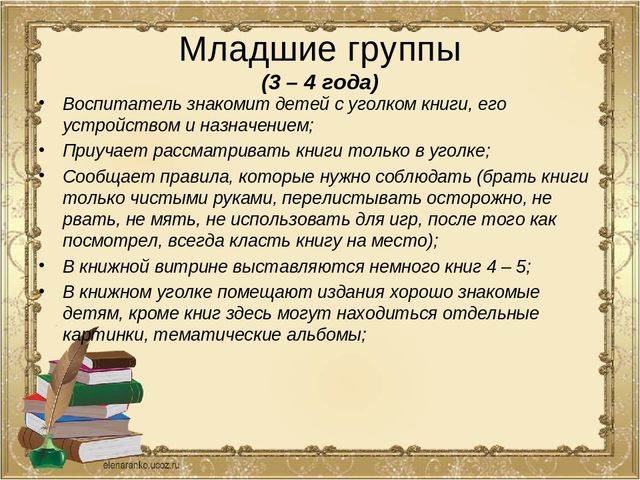 Младшие группы
(3 – 4 года)

• Воспитатель знакомит детей с уголком книги, его устройством и назначением;
• Приучает рассматривать книги только в уголке;
• Сообщает правила, которые нужно соблюдать (брать книги только чистыми руками, перелистывать осторожно, не рвать, не мять, не использовать для игр, после того как посмотрел, всегда класть книгу на место);
• В книжной витрине выставляются немного книг 4 – 5;
• В книжном уголке помещают издания хорошо знакомые детям, кроме книг здесь могут находиться отдельные картинки, тематические альбомы;

elenaranko.ucoz.ru